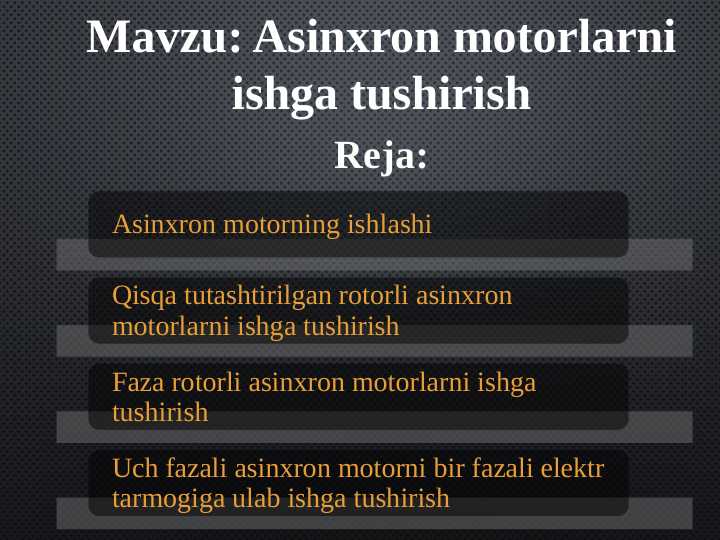 Mavzu: Asinxron motorlarni ishga tushirish

Reja:

Asinxron motorning ishlashi

Qisqa tutashtirilgan rotorli asinxron motorlarni ishga tushirish

Faza rotorli asinxron motorlarni ishga tushirish

Uch fazali asinxron motorni bir fazali elektr tarmogiga ulab ishga tushirish